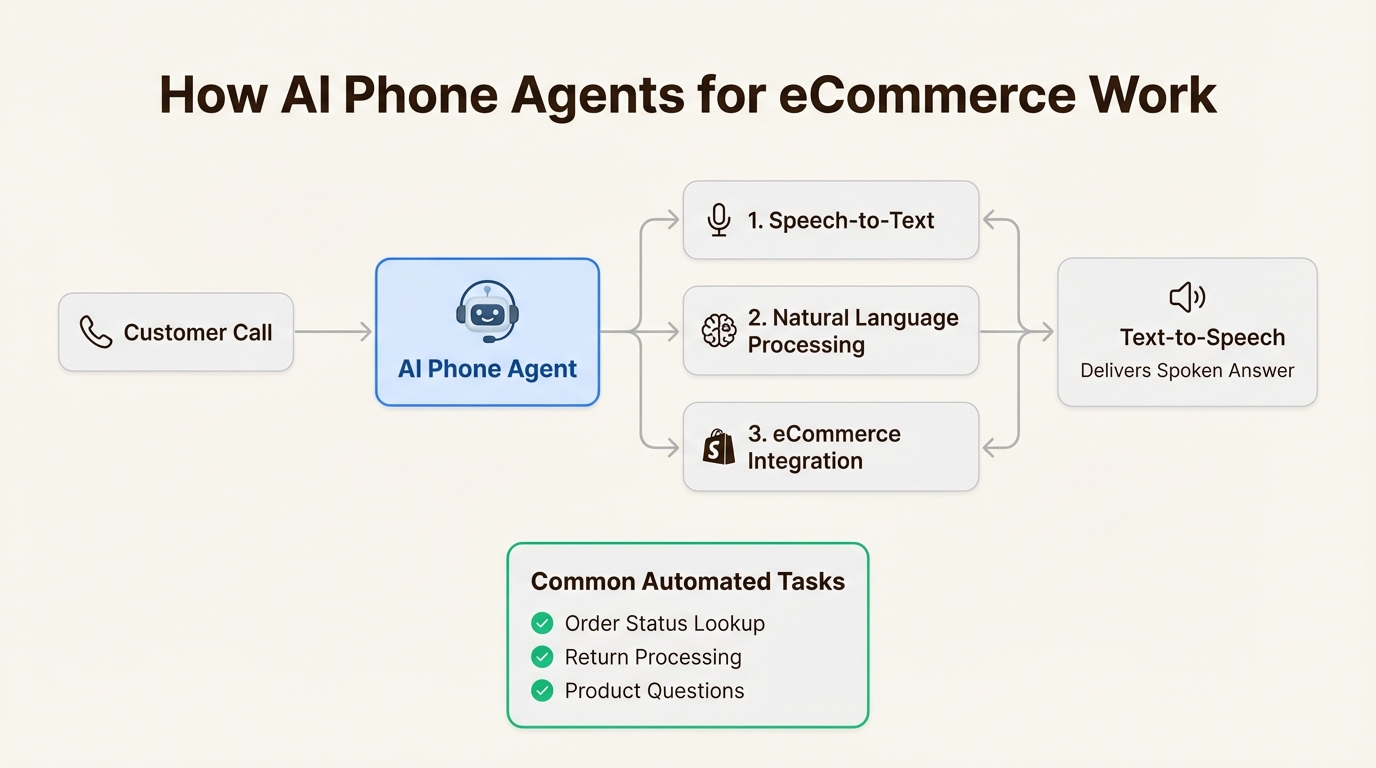 How AI Phone Agents for eCommerce Work

Customer Call

AI Phone Agent

1. Speech-to-Text

2. Natural Language Processing

3. eCommerce Integration

Text-to-Speech
Delivers Spoken Answer

Common Automated Tasks
Order Status Lookup
Return Processing
Product Questions